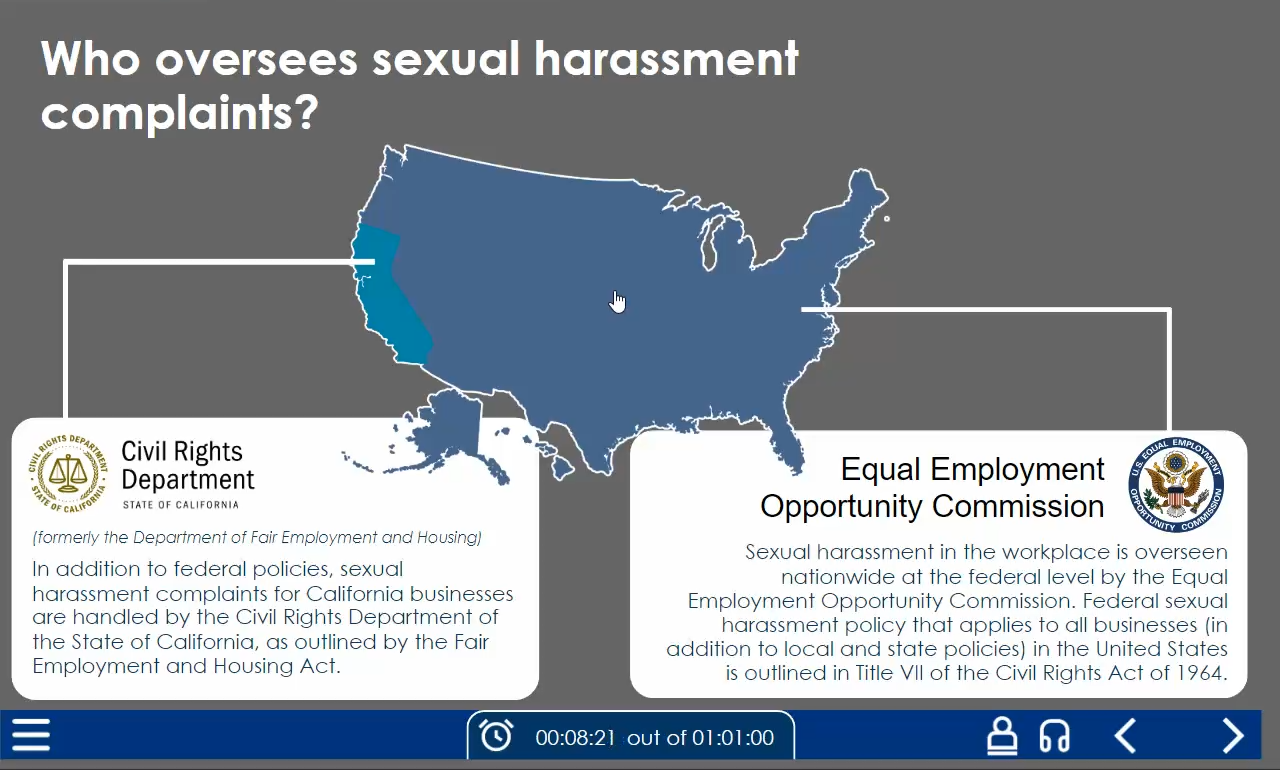 Who oversees sexual harassment complaints?

CIVIL RIGHTS DEPARTMENT STATE OF CALIFORNIA

Civil Rights Department
STATE OF CALIFORNIA

(formerly the Department of Fair Employment and Housing)

In addition to federal policies, sexual harassment complaints for California businesses are handled by the Civil Rights Department of the State of California, as outlined by the Fair Employment and Housing Act.

Equal Employment Opportunity Commission

U.S. EQUAL EMPLOYMENT OPPORTUNITY COMMISSION

Sexual harassment in the workplace is overseen nationwide at the federal level by the Equal Employment Opportunity Commission. Federal sexual harassment policy that applies to all businesses (in addition to local and state policies) in the United States is outlined in Title VII of the Civil Rights Act of 1964.

00:08:21 out of 01:01:00